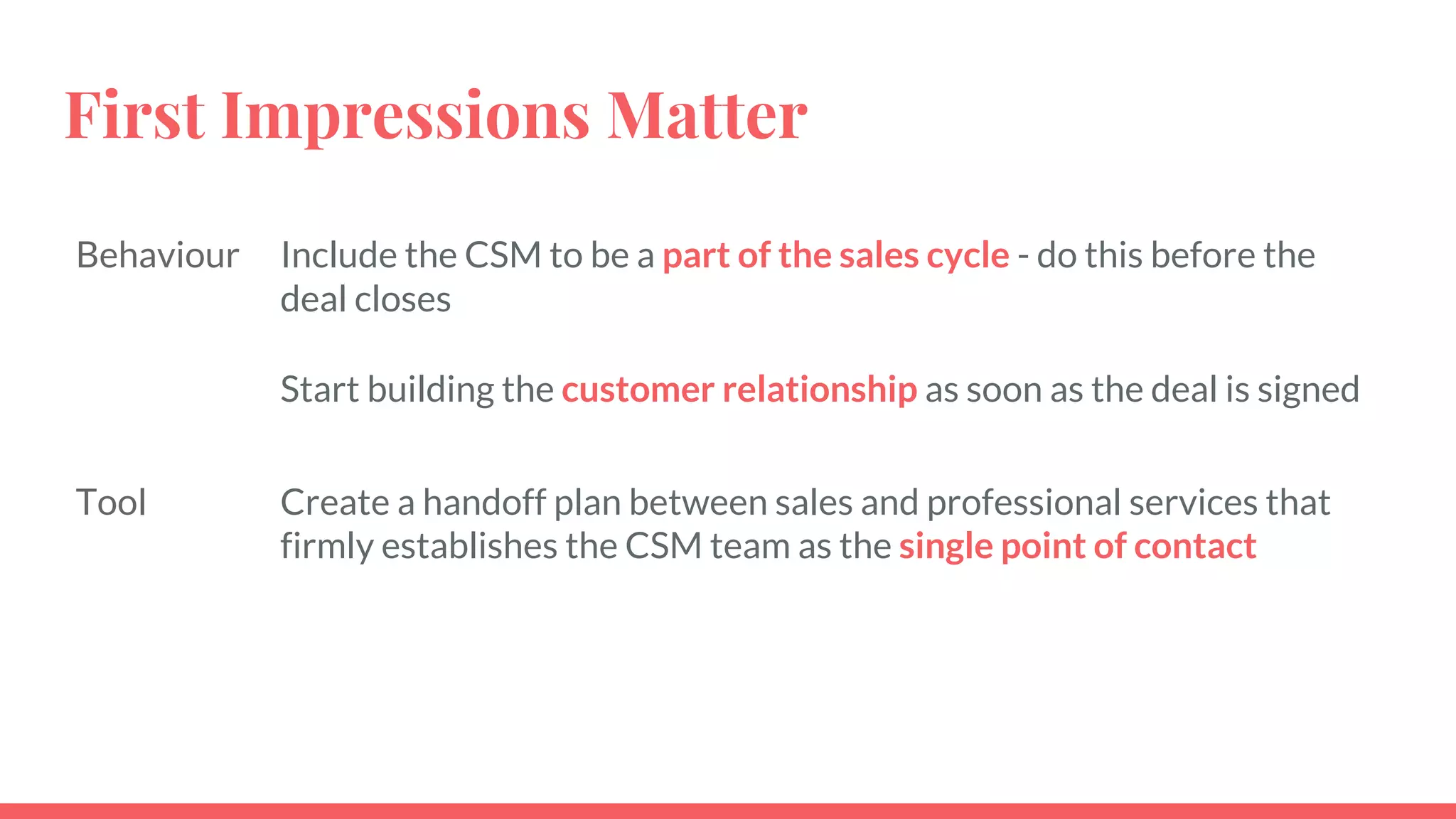 First Impressions Matter

Behaviour Include the CSM to be a part of the sales cycle - do this before the deal closes

Start building the customer relationship as soon as the deal is signed

Tool Create a handoff plan between sales and professional services that firmly establishes the CSM team as the single point of contact